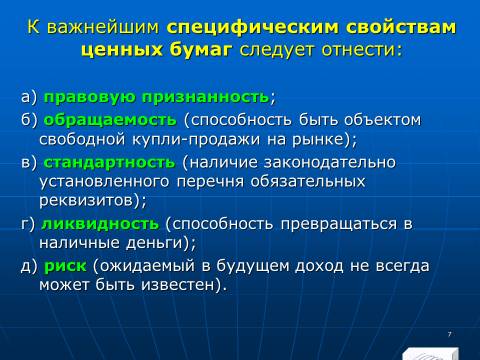 К важнейшим специфическим свойствам ценных бумаг следует отнести:

а) правовую признанность;

б) обращаемость (способность быть объектом свободной купли-продажи на рынке);

в) стандартность (наличие законодательно установленного перечня обязательных реквизитов);

г) ликвидность (способность превращаться в наличные деньги);

д) риск (ожидаемый в будущем доход не всегда может быть известен).

7